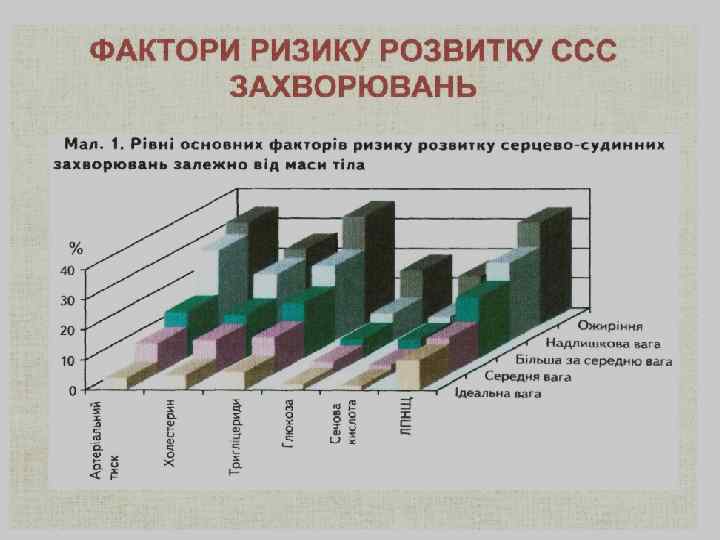 ФАКТОРИ РИЗИКУ РОЗВИТКУ ССС ЗАХВОРЮВАНЬ

Мал. 1. Рівні основних факторів ризику розвитку серцево-судинних захворювань залежно від маси тіла

%
40
30
20
10
0

Артеріальний тиск
Холестерин
Тригліцериди
Глюкоза
Сечова кислота
ЛПНЩ

Ожиріння
Надлишкова вага
Більша за середню вага
Середня вага
Ідеальна вага